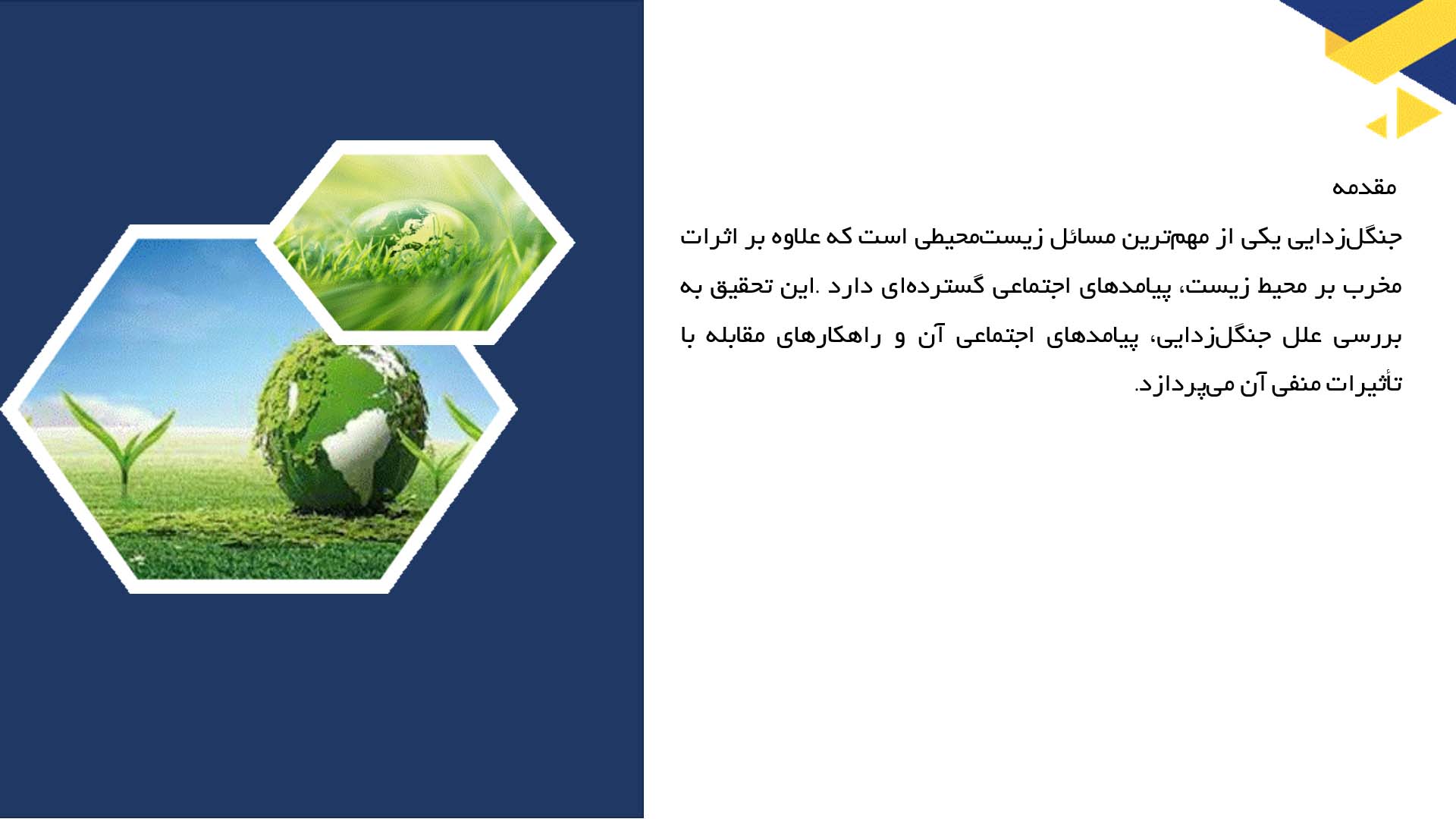 مقدمه

جنگل‌زدایی یکی از مهم‌ترین مسائل زیست‌محیطی است که علاوه بر اثرات مخرب بر محیط زیست، پیامدهای اجتماعی گسترده‌ای دارد .این تحقیق به بررسی علل جنگل‌زدایی، پیامدهای اجتماعی آن و راهکارهای مقابله با تأثیرات منفی آن می‌پردازد.